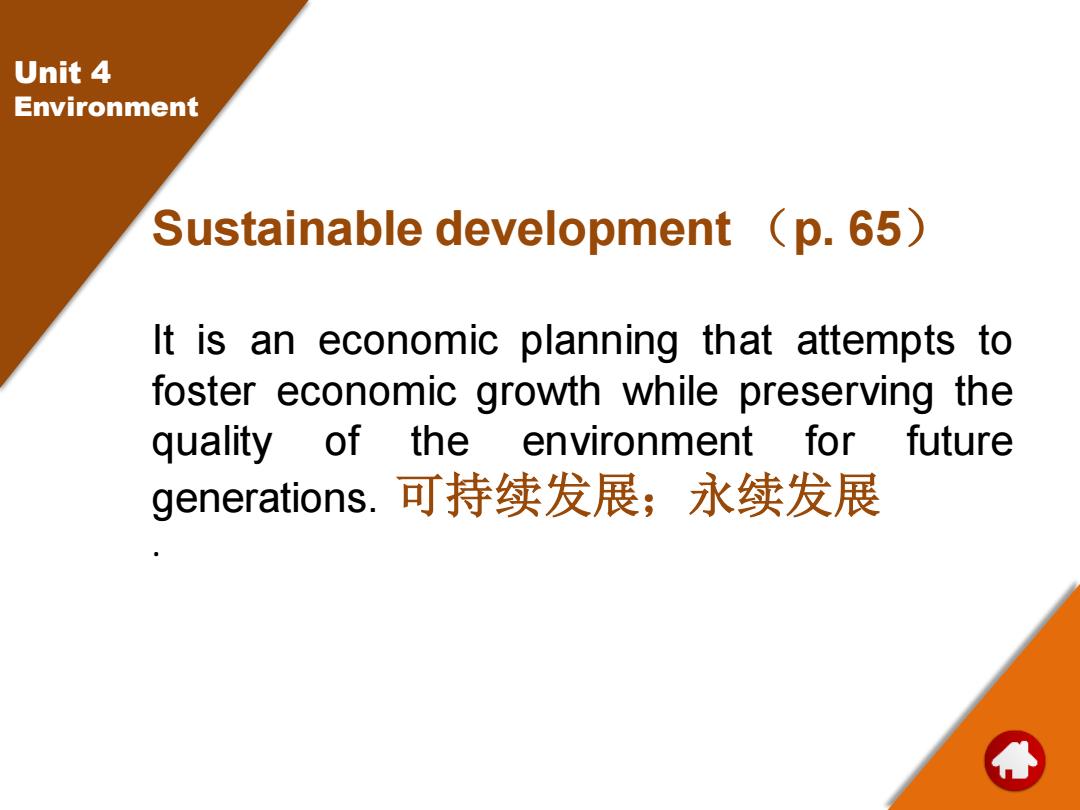 Unit 4
Environment

Sustainable development （p. 65）

It is an economic planning that attempts to foster economic growth while preserving the quality of the environment for future generations. 可持续发展；永续发展
.